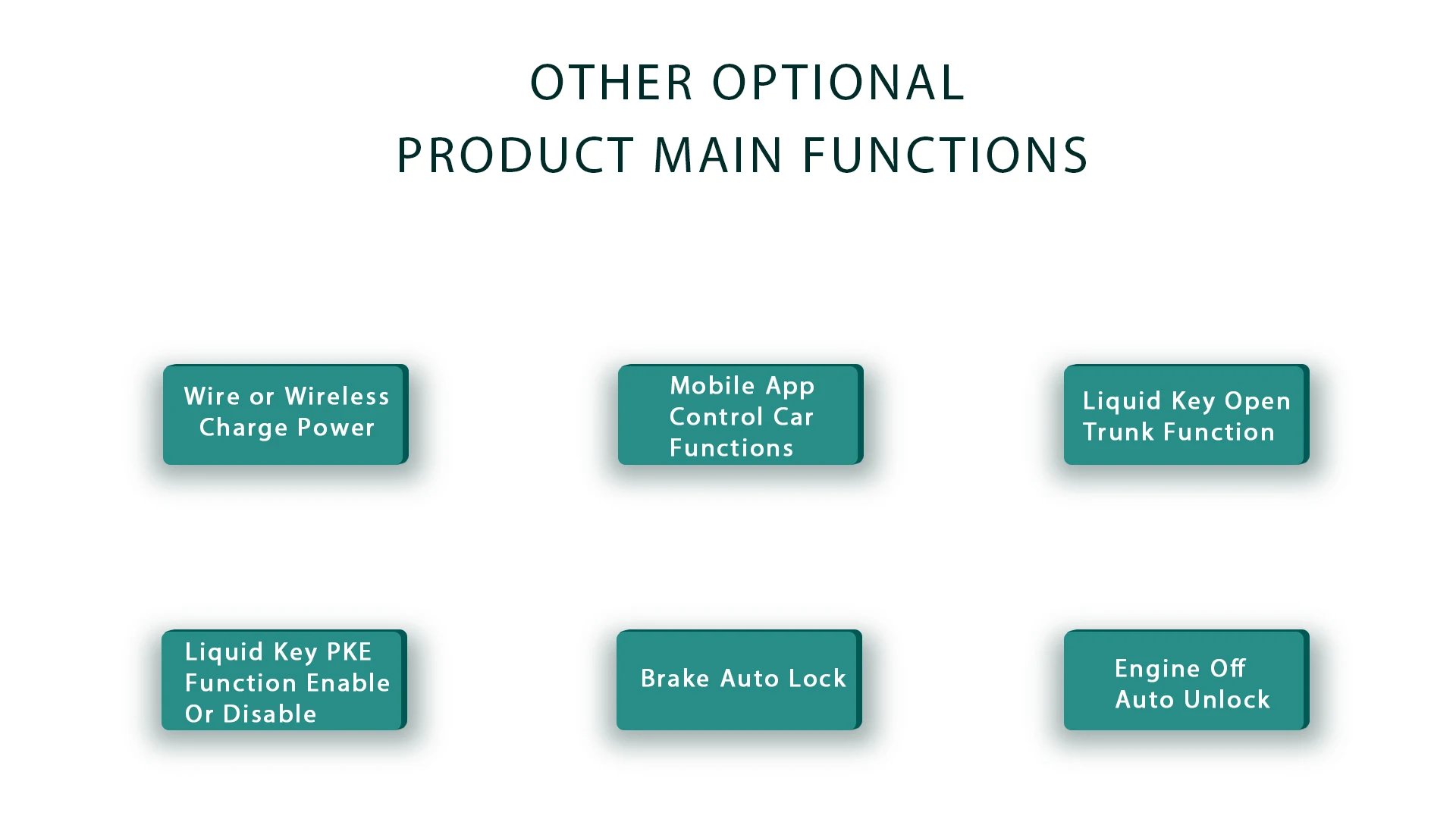 OTHER OPTIONAL
PRODUCT MAIN FUNCTIONS

Wire or Wireless Charge Power

Mobile App Control Car Functions

Liquid Key Open Trunk Function

Liquid Key PKE Function Enable Or Disable

Brake Auto Lock

Engine Off Auto Unlock